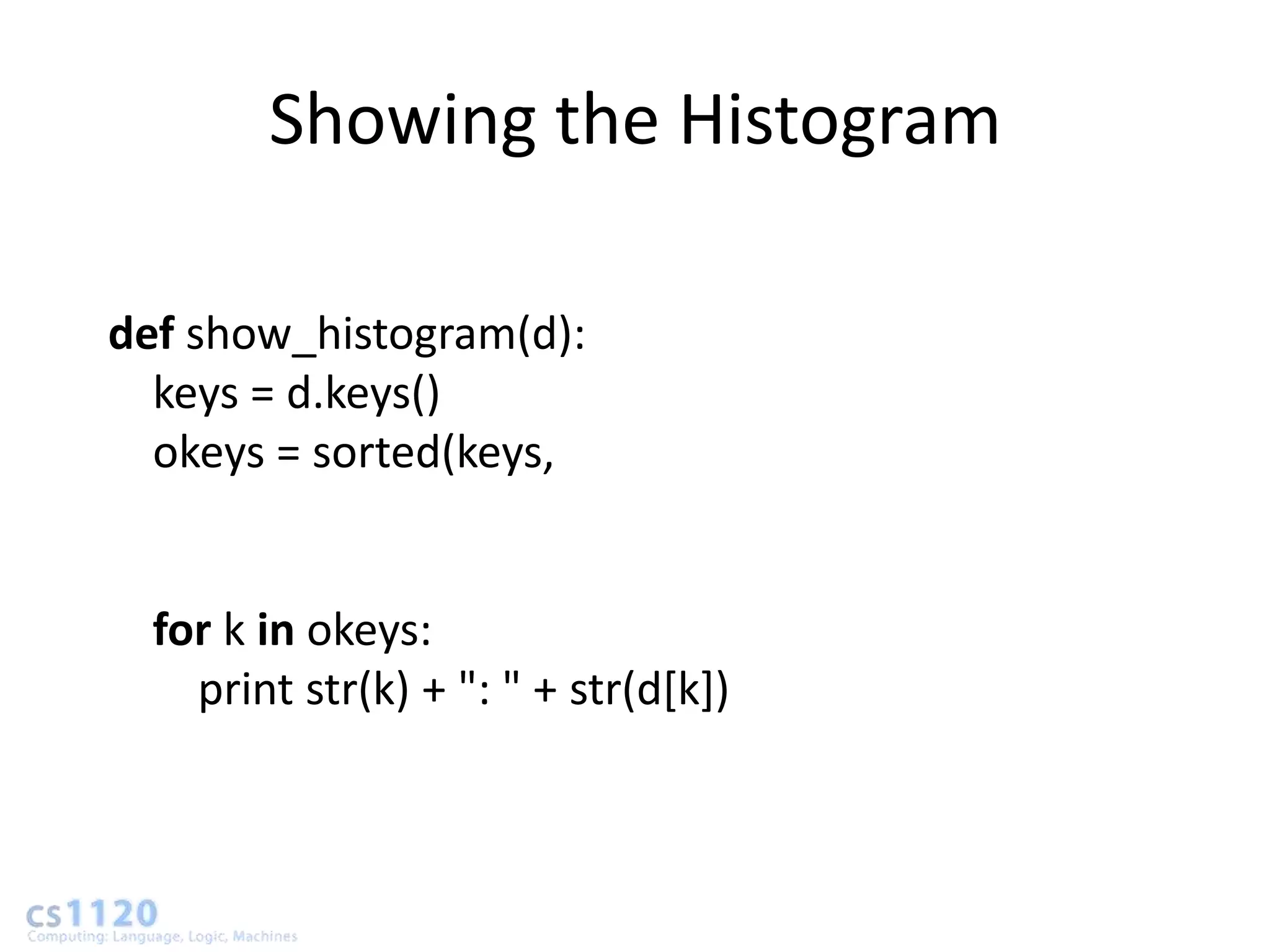 Showing the Histogram

def show_histogram(d):
    keys = d.keys()
    okeys = sorted(keys,

    for k in okeys:
        print str(k) + ": " + str(d[k])

cs1120
Computing: Language, Logic, Machines